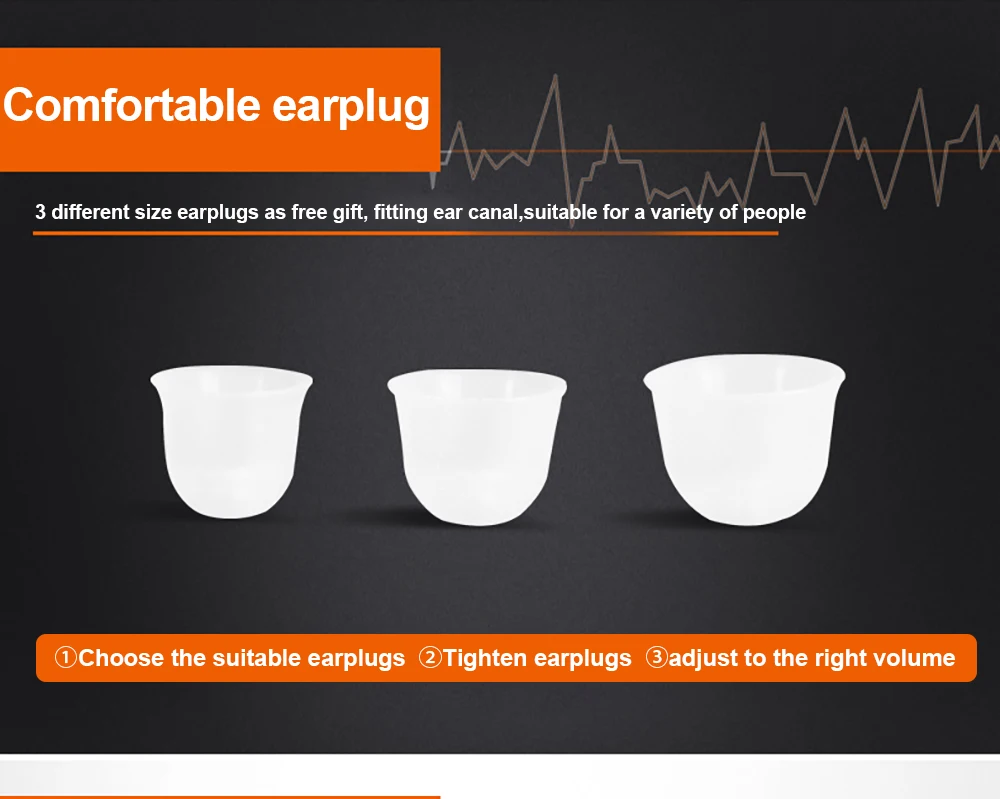 Comfortable earplug

3 different size earplugs as free gift, fitting ear canal,suitable for a variety of people

①Choose the suitable earplugs ②Tighten earplugs ③adjust to the right volume